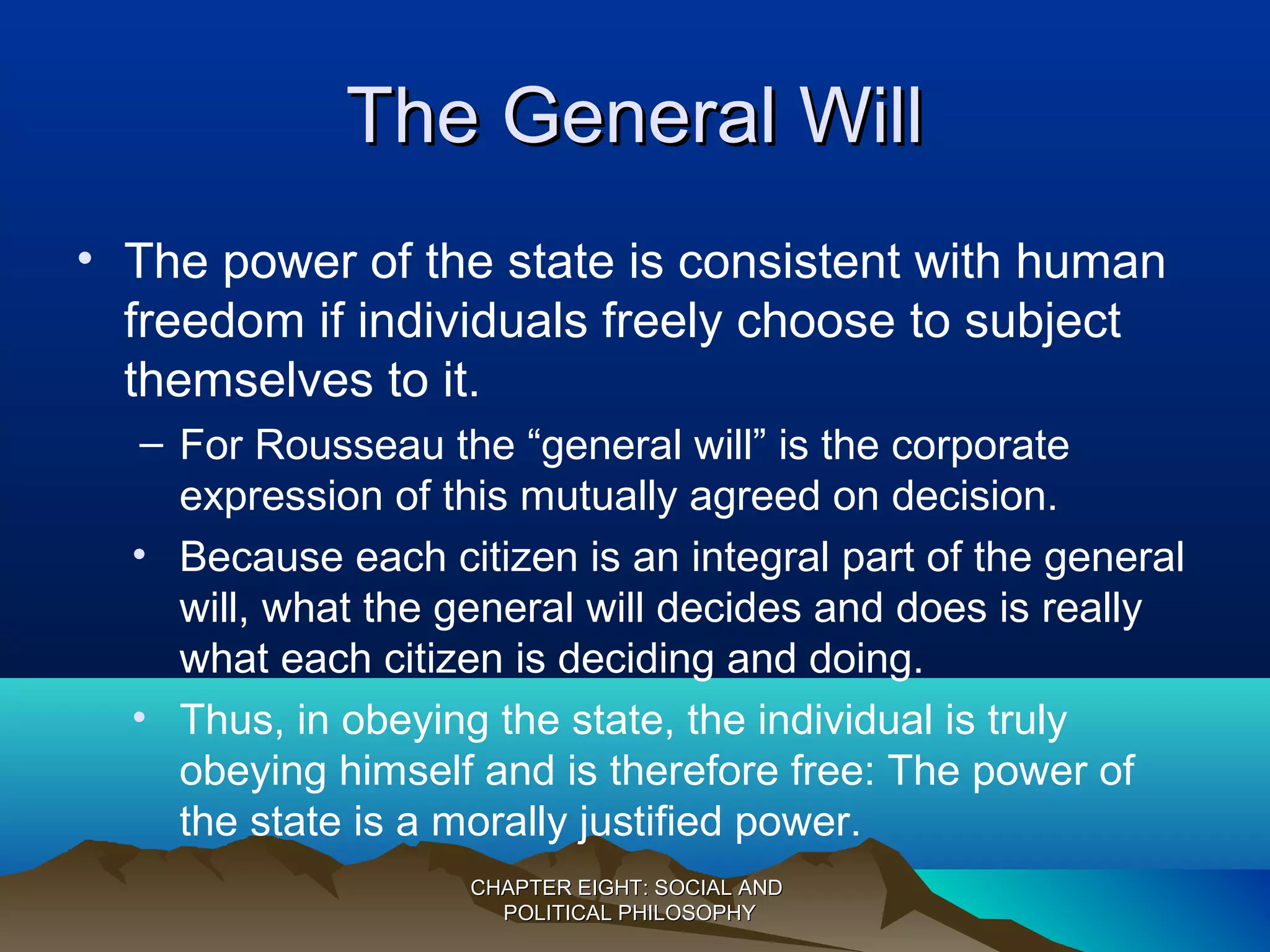 The General Will

• The power of the state is consistent with human freedom if individuals freely choose to subject themselves to it.

– For Rousseau the “general will” is the corporate expression of this mutually agreed on decision.

• Because each citizen is an integral part of the general will, what the general will decides and does is really what each citizen is deciding and doing.

• Thus, in obeying the state, the individual is truly obeying himself and is therefore free: The power of the state is a morally justified power.

CHAPTER EIGHT: SOCIAL AND POLITICAL PHILOSOPHY